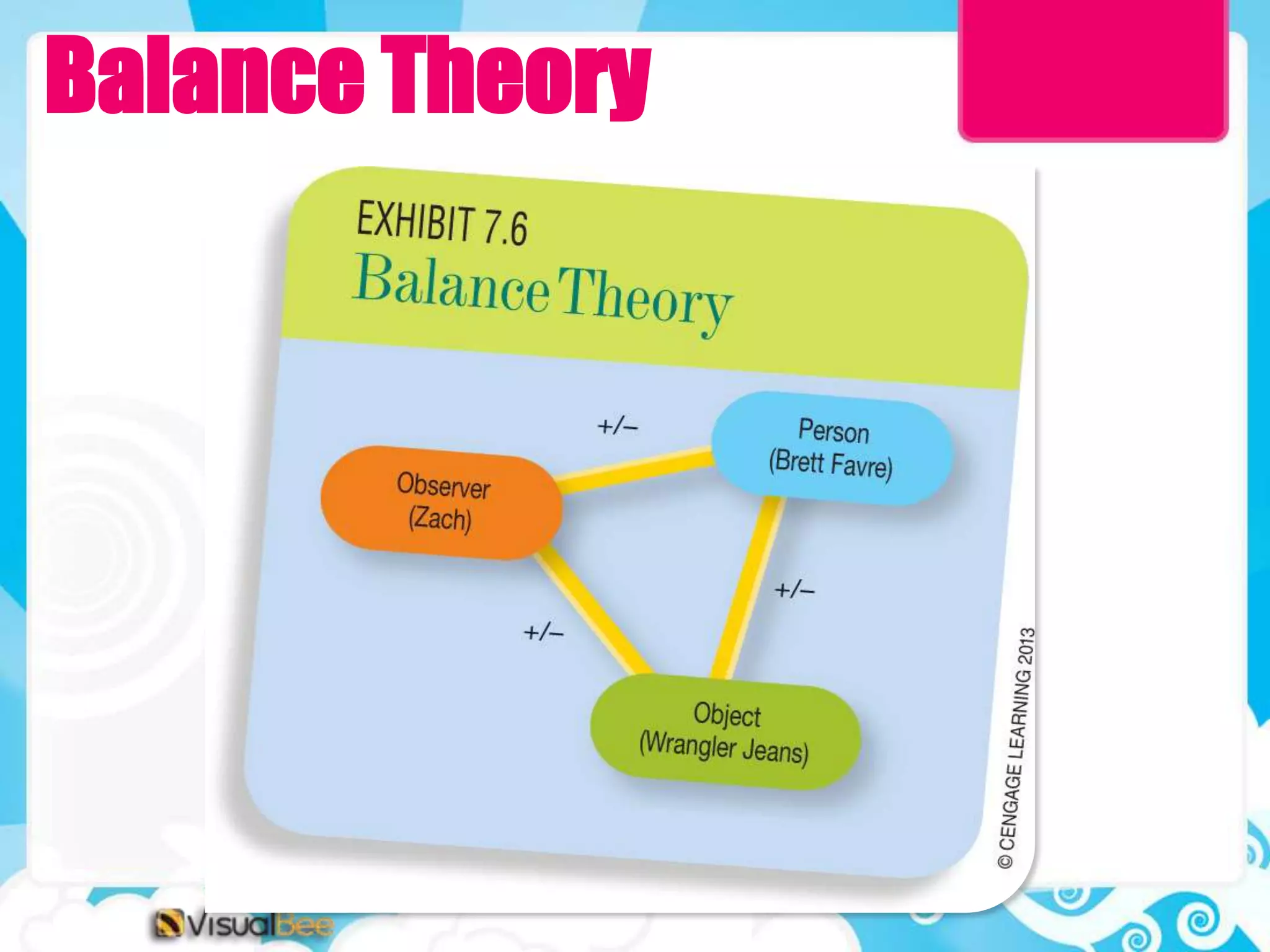 Balance Theory

EXHIBIT 7.6
Balance Theory

+/–

Person
(Brett Favre)

Observer
(Zach)

+/–

+/–

Object
(Wrangler Jeans)

© CENGAGE LEARNING 2013

VisualBee